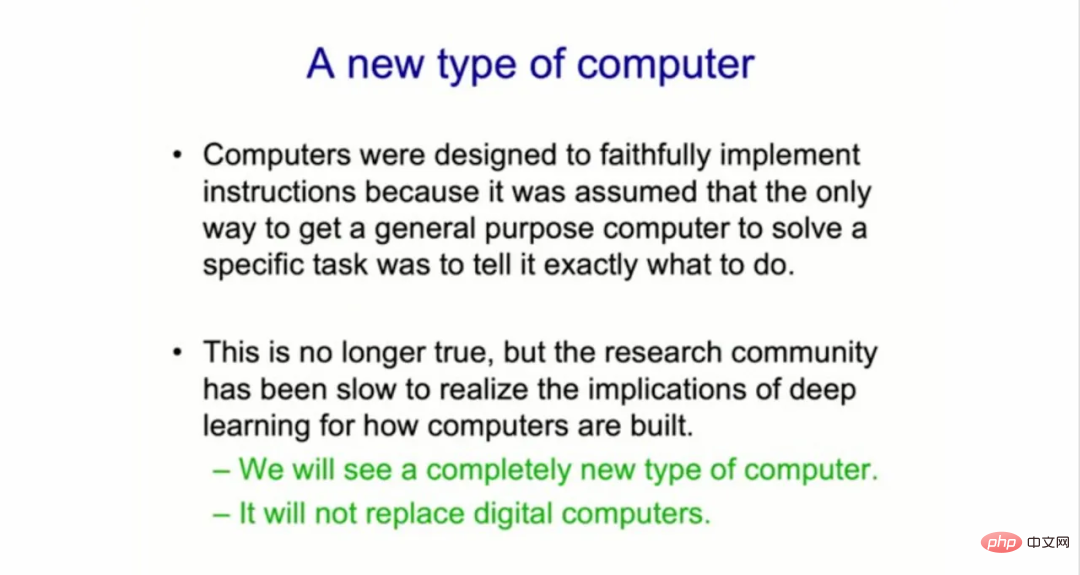 A new type of computer

• Computers were designed to faithfully implement instructions because it was assumed that the only way to get a general purpose computer to solve a specific task was to tell it exactly what to do.

• This is no longer true, but the research community has been slow to realize the implications of deep learning for how computers are built.

– We will see a completely new type of computer.

– It will not replace digital computers.

php 中文网